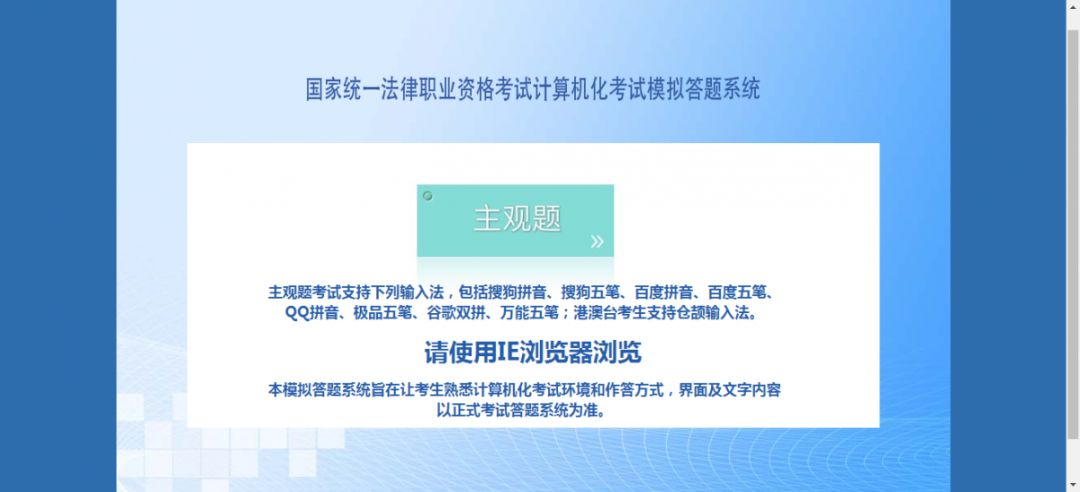 国家统一法律职业资格考试计算机化考试模拟答题系统

主观题
»

主观题考试支持下列输入法，包括搜狗拼音、搜狗五笔、百度拼音、百度五笔、QQ拼音、极品五笔、谷歌双拼、万能五笔；港澳台考生支持仓颉输入法。

请使用IE浏览器浏览

本模拟答题系统旨在让考生熟悉计算机化考试环境和作答方式，界面及文字内容以正式考试答题系统为准。